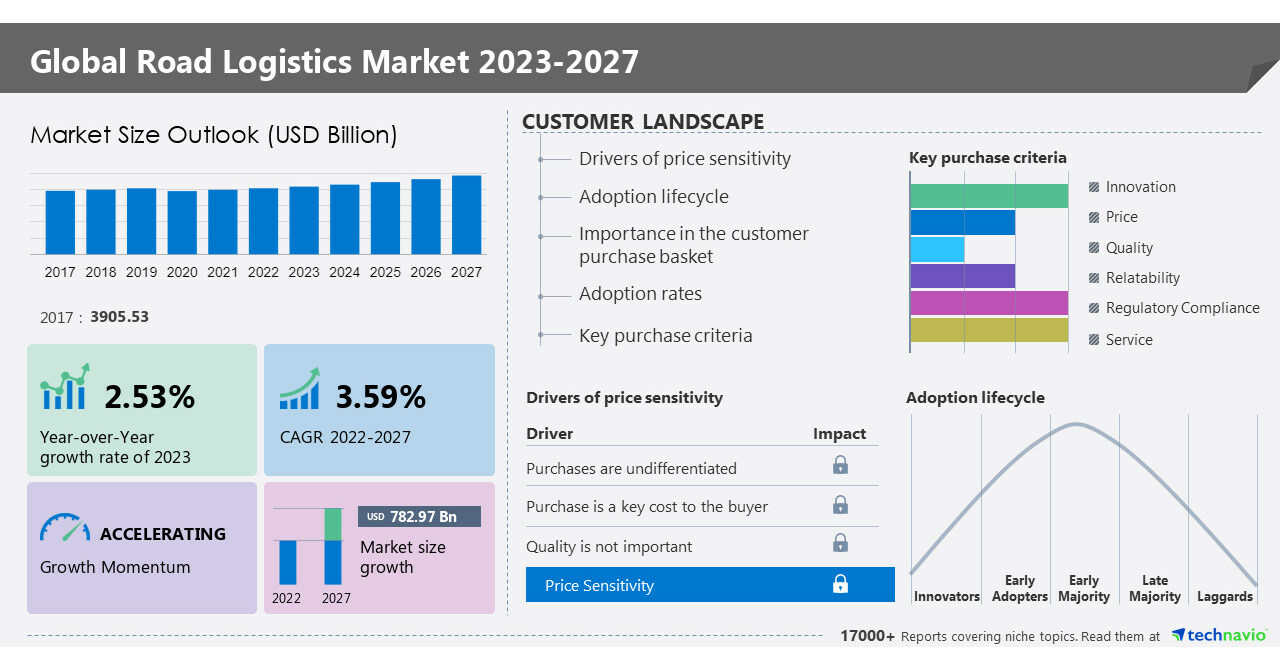 Global Road Logistics Market 2023-2027

Market Size Outlook (USD Billion)

2017 2018 2019 2020 2021 2022 2023 2024 2025 2026 2027

2017 : 3905.53

2.53%

Year-over-Year growth rate of 2023

3.59%

CAGR 2022-2027

ACCELERATING

Growth Momentum

USD 782.97 Bn

Market size growth

2022 2027

CUSTOMER LANDSCAPE

Drivers of price sensitivity

Adoption lifecycle

Importance in the customer purchase basket

Adoption rates

Key purchase criteria

Key purchase criteria

Innovation

Price

Quality

Relatability

Regulatory Compliance

Service

Drivers of price sensitivity

| Driver | Impact |
|---|---|
| Purchases are undifferentiated | |
| Purchase is a key cost to the buyer | |
| Quality is not important | |
| Price Sensitivity | |

Adoption lifecycle

Innovators

Early Adopters

Early Majority

Late Majority

Laggards

17000+ Reports covering niche topics. Read them at technavio